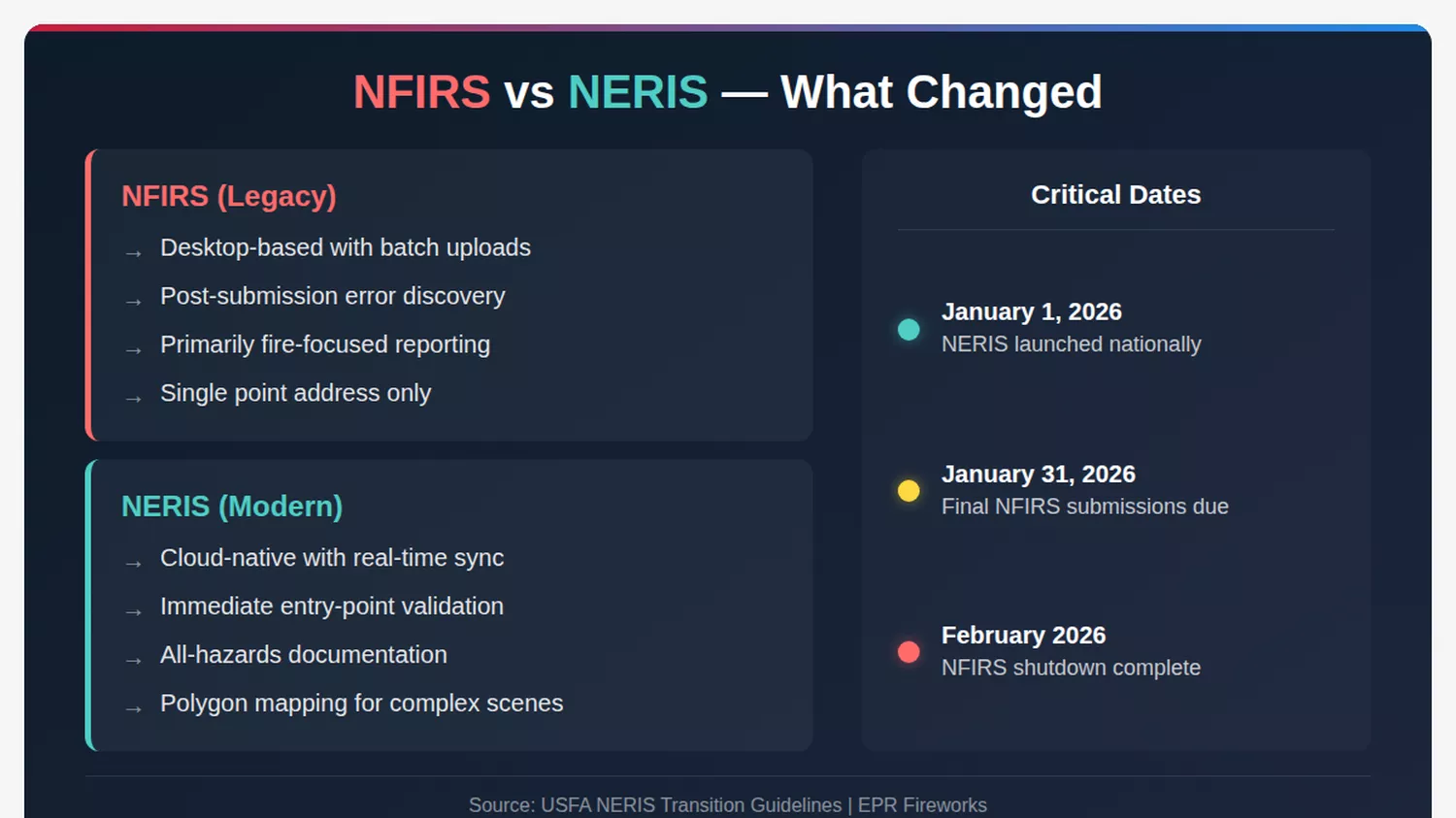 NFIRS vs NERIS — What Changed

NFIRS (Legacy)

→ Desktop-based with batch uploads
→ Post-submission error discovery
→ Primarily fire-focused reporting
→ Single point address only

NERIS (Modern)

→ Cloud-native with real-time sync
→ Immediate entry-point validation
→ All-hazards documentation
→ Polygon mapping for complex scenes

Critical Dates

January 1, 2026
NERIS launched nationally

January 31, 2026
Final NFIRS submissions due

February 2026
NFIRS shutdown complete

Source: USFA NERIS Transition Guidelines | EPR Fireworks